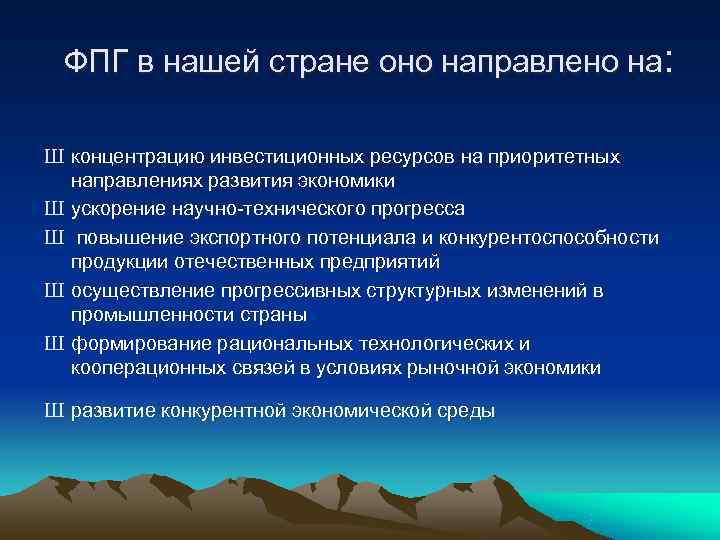 ФПГ в нашей стране оно направлено на:

Ш концентрацию инвестиционных ресурсов на приоритетных направлениях развития экономики

Ш ускорение научно-технического прогресса

Ш повышение экспортного потенциала и конкурентоспособности продукции отечественных предприятий

Ш осуществление прогрессивных структурных изменений в промышленности страны

Ш формирование рациональных технологических и кооперационных связей в условиях рыночной экономики

Ш развитие конкурентной экономической среды